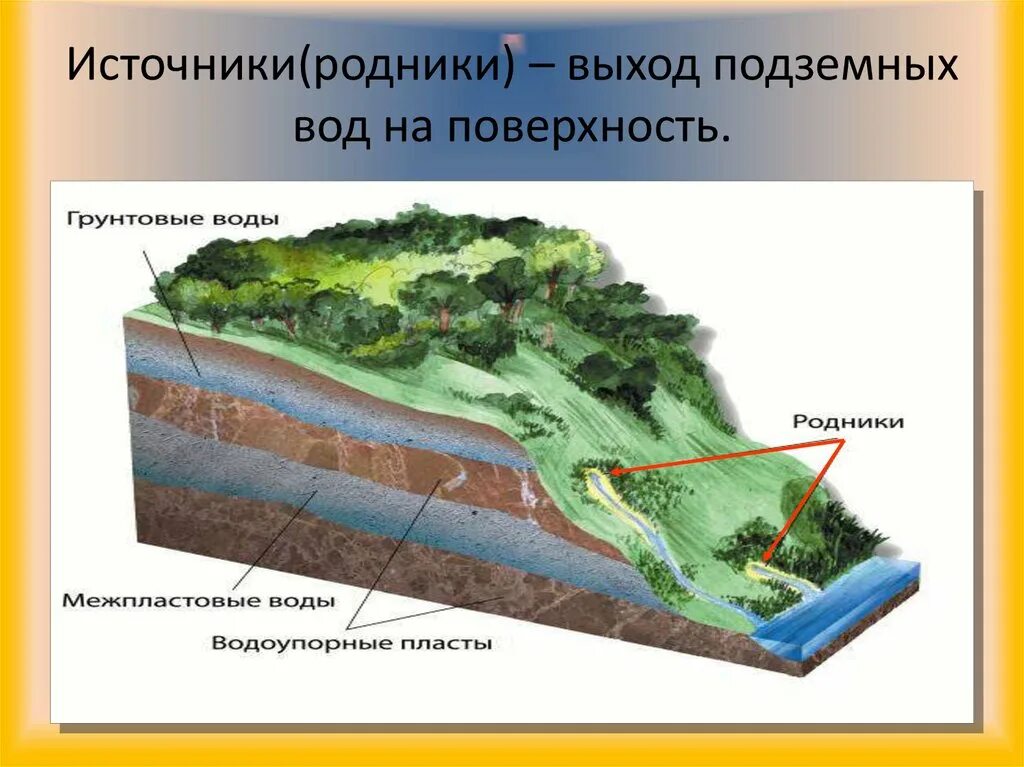 Источники(родники) – выход подземных вод на поверхность.

Грунтовые воды

Родники

Межпластовые воды

Водоупорные пласты